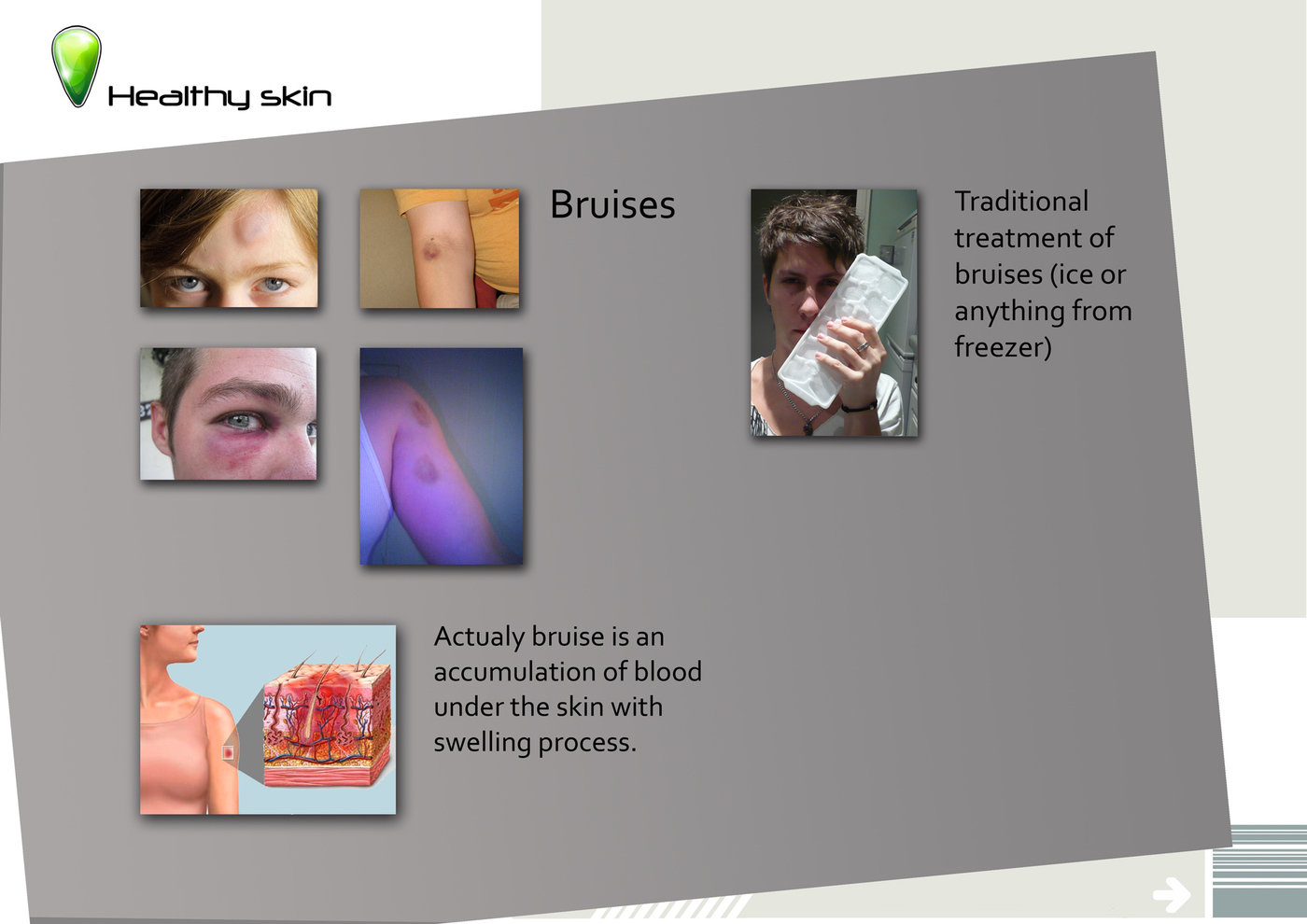 Healthy skin

Bruises

Traditional treatment of bruises (ice or anything from freezer)

Actualy bruise is an accumulation of blood under the skin with swelling process.